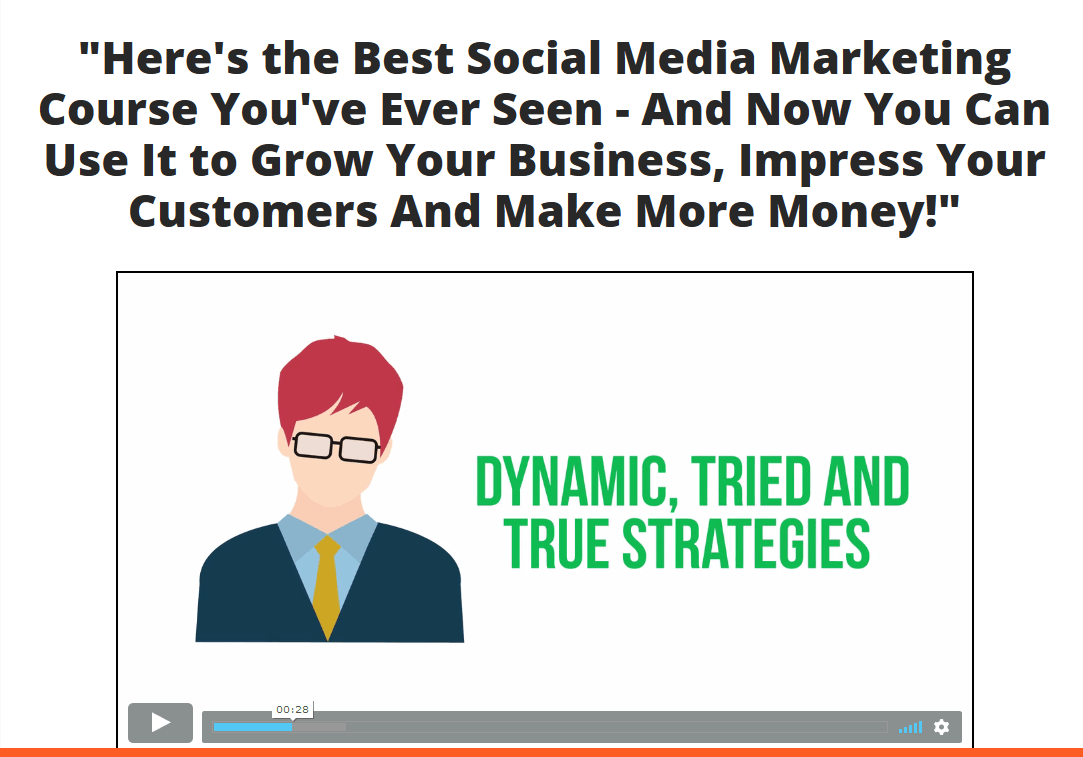 "Here's the Best Social Media Marketing Course You've Ever Seen - And Now You Can Use It to Grow Your Business, Impress Your Customers And Make More Money!"

DYNAMIC, TRIED AND TRUE STRATEGIES

00:28